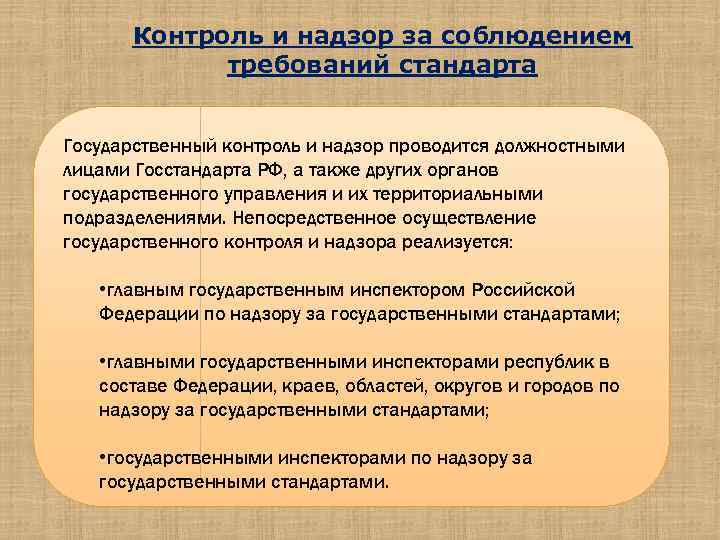 Контроль и надзор за соблюдением требований стандарта

Государственный контроль и надзор проводится должностными лицами Госстандарта РФ, а также других органов государственного управления и их территориальными подразделениями. Непосредственное осуществление государственного контроля и надзора реализуется:

•главным государственным инспектором Российской Федерации по надзору за государственными стандартами;

•главными государственными инспекторами республик в составе Федерации, краев, областей, округов и городов по надзору за государственными стандартами;

•государственными инспекторами по надзору за государственными стандартами.